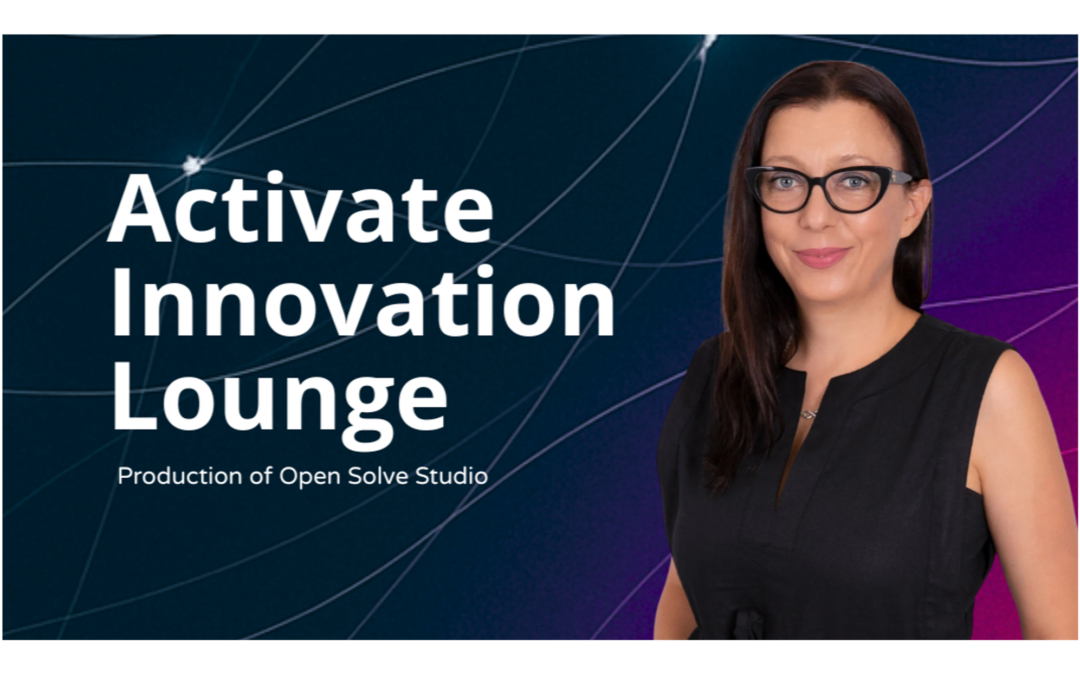 Activate Innovation Lounge

Production of Open Solve Studio